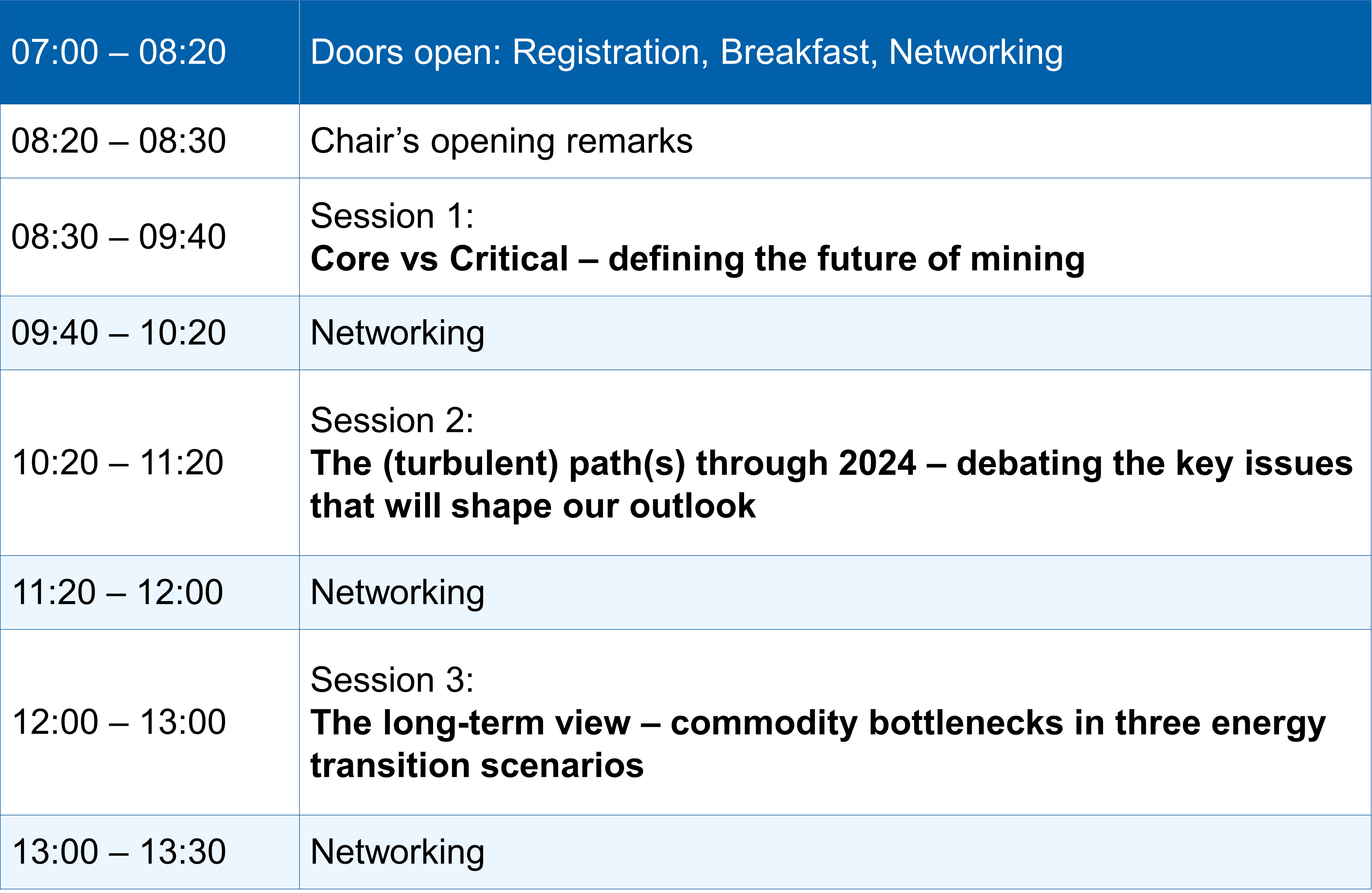 | 07:00 – 08:20 | Doors open: Registration, Breakfast, Networking |
|---|---|
| 08:20 – 08:30 | Chair’s opening remarks |
| 08:30 – 09:40 | Session 1: **Core vs Critical – defining the future of mining** |
| 09:40 – 10:20 | Networking |
| 10:20 – 11:20 | Session 2: **The (turbulent) path(s) through 2024 – debating the key issues that will shape our outlook** |
| 11:20 – 12:00 | Networking |
| 12:00 – 13:00 | Session 3: **The long-term view – commodity bottlenecks in three energy transition scenarios** |
| 13:00 – 13:30 | Networking |